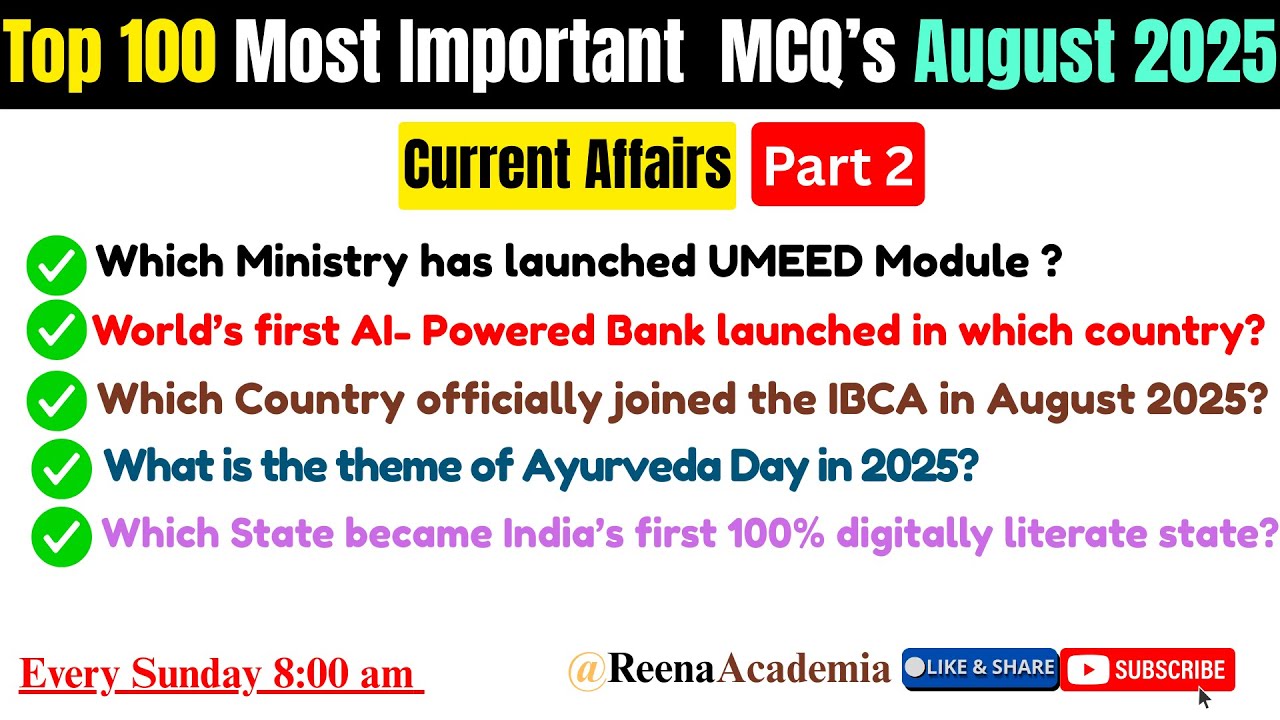 Top 100 Most Important MCQ's August 2025

Current Affairs Part 2

Which Ministry has launched UMEED Module ?

World's first AI- Powered Bank launched in which country?

Which Country officially joined the IBCA in August 2025?

What is the theme of Ayurveda Day in 2025?

Which State became India's first 100% digitally literate state?

Every Sunday 8:00 am

@ReenaAcademia

LIKE & SHARE

SUBSCRIBE